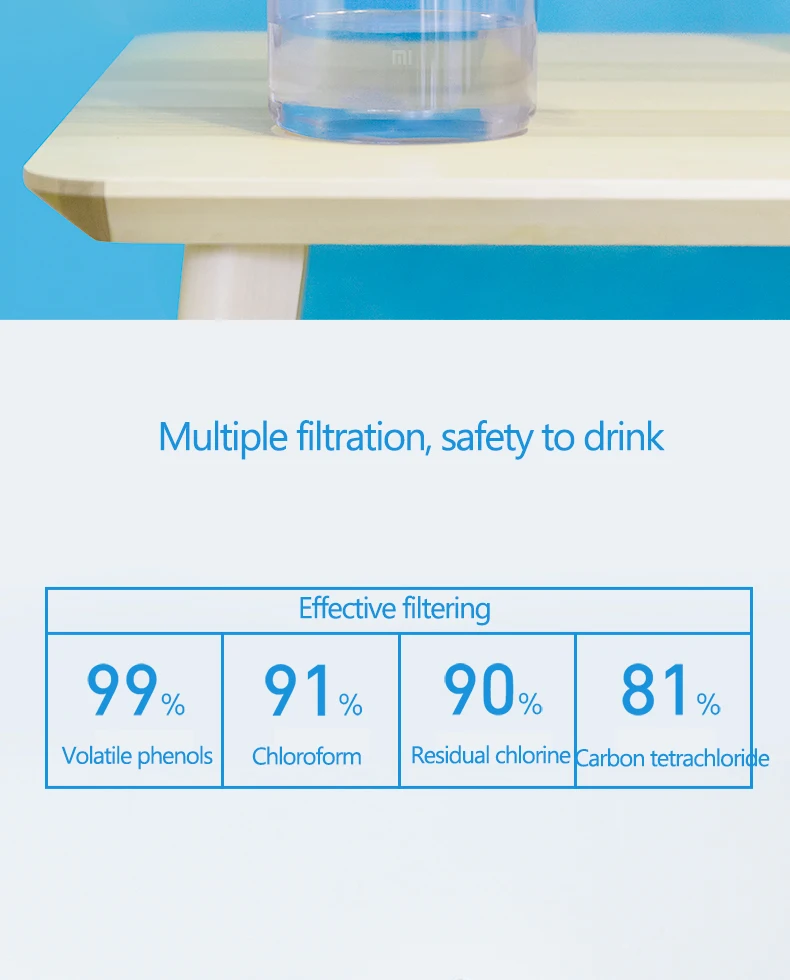 MI

Multiple filtration, safety to drink

| Effective filtering | | | |
|---|---|---|---|
| 99% Volatile phenols | 91% Chloroform | 90% Residual chlorine | 81% Carbon tetrachloride |